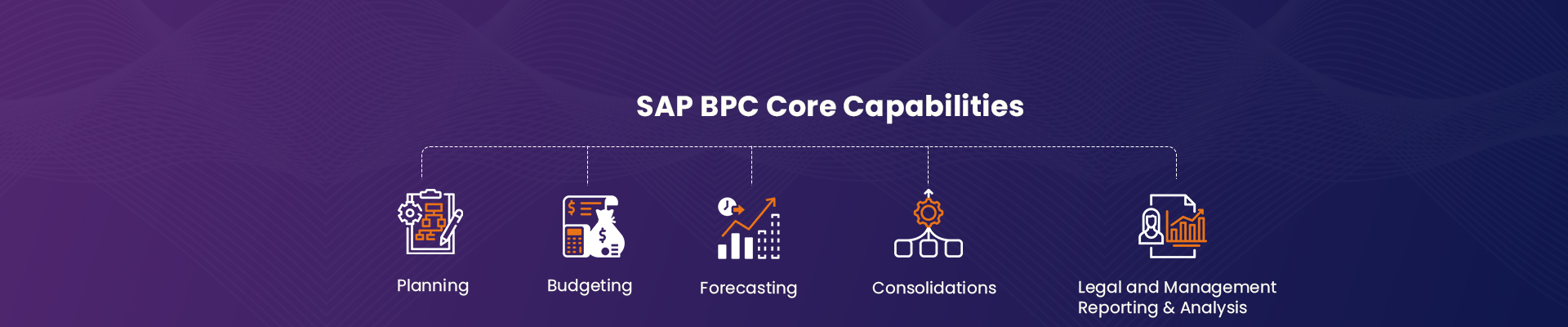 SAP BPC Core Capabilities

Planning

Budgeting

Forecasting

Consolidations

Legal and Management Reporting & Analysis